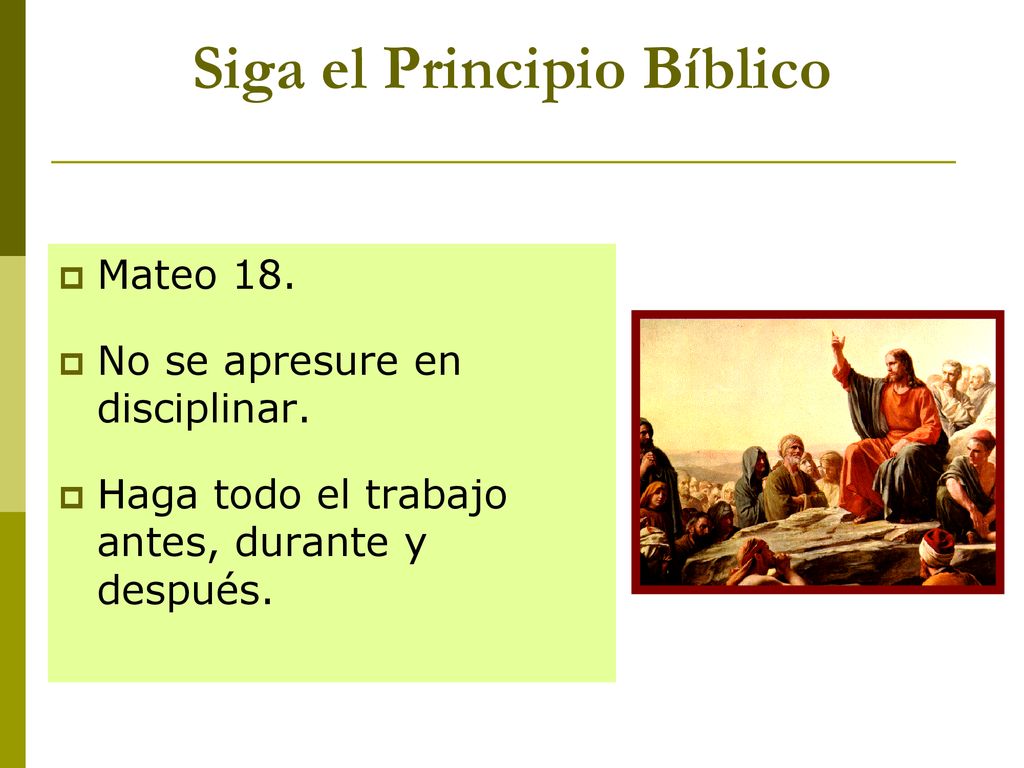 Siga el Principio Bíblico

Mateo 18.

No se apresure en disciplinar.

Haga todo el trabajo antes, durante y después.